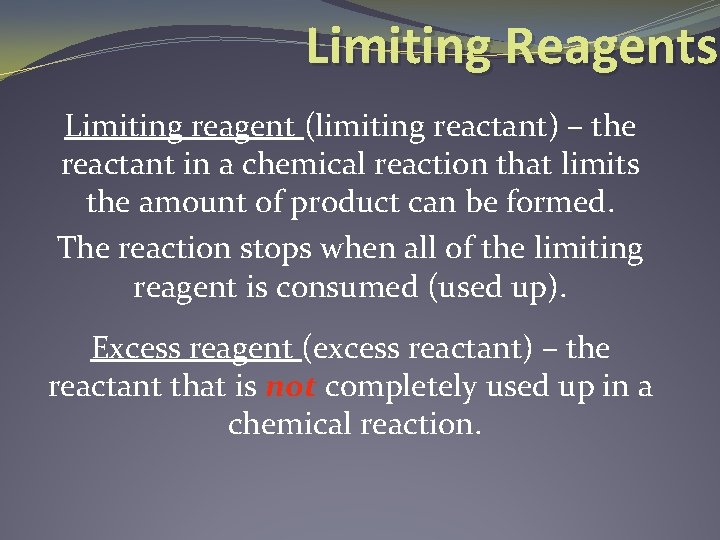 Limiting Reagents

Limiting reagent (limiting reactant) – the reactant in a chemical reaction that limits the amount of product can be formed.

The reaction stops when all of the limiting reagent is consumed (used up).

Excess reagent (excess reactant) – the reactant that is not completely used up in a chemical reaction.